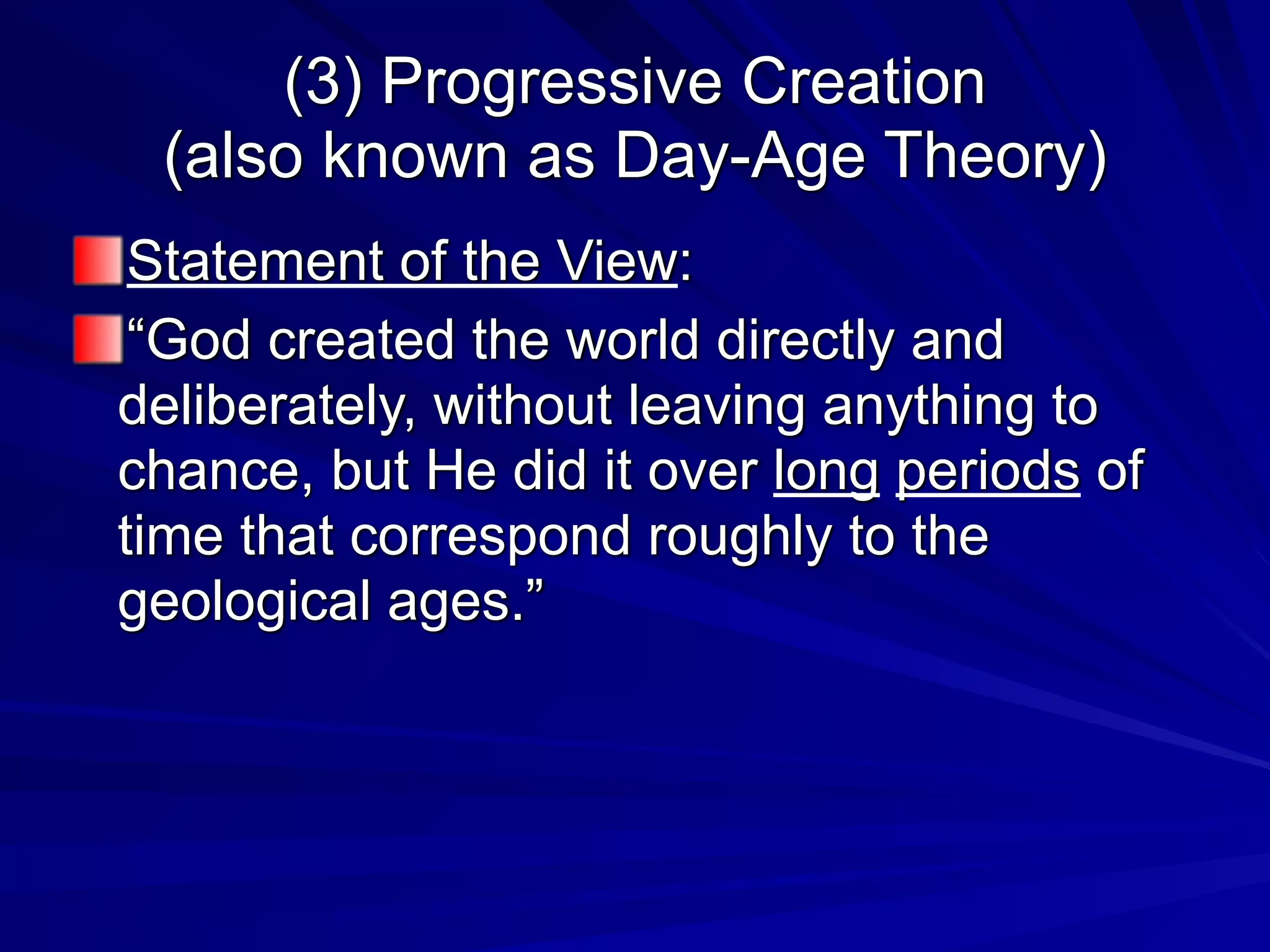 (3) Progressive Creation
(also known as Day-Age Theory)

Statement of the View:

“God created the world directly and deliberately, without leaving anything to chance, but He did it over long periods of time that correspond roughly to the geological ages.”